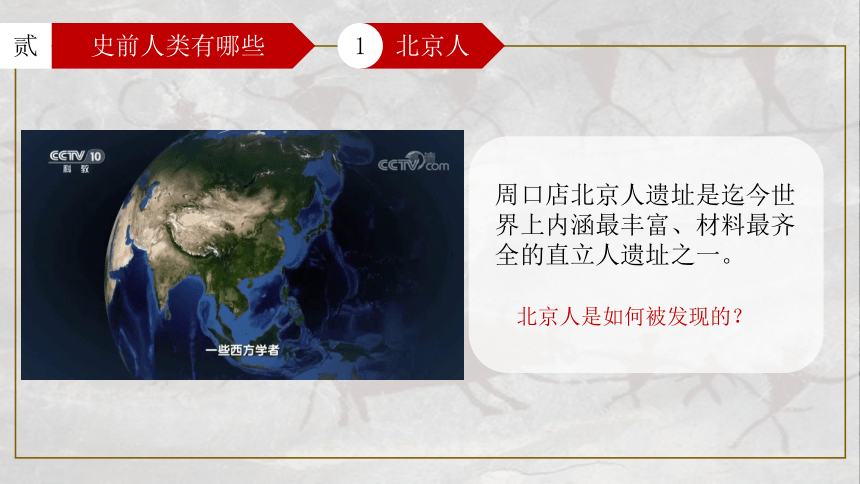 贰 史前人类有哪些 1 北京人

CCTV 10 科教

CCTV.com

一些西方学者

周口店北京人遗址是迄今世界上内涵最丰富、材料最齐全的直立人遗址之一。

北京人是如何被发现的？